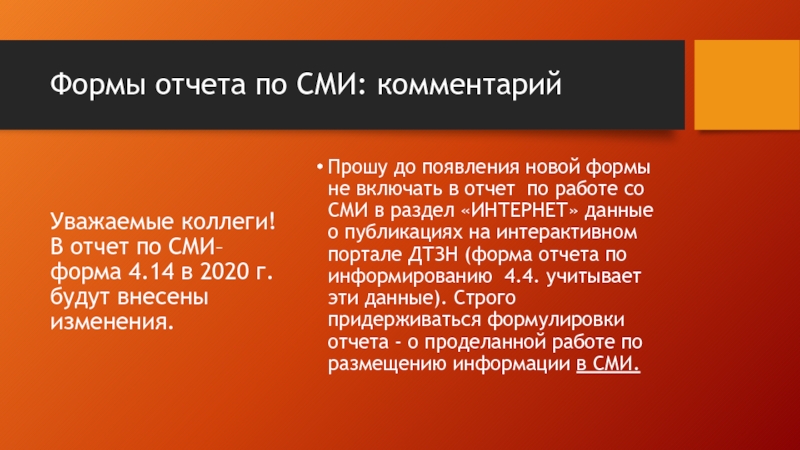 Формы отчета по СМИ: комментарий

Уважаемые коллеги! В отчет по СМИ– форма 4.14 в 2020 г. будут внесены изменения.

• Прошу до появления новой формы не включать в отчет по работе со СМИ в раздел «ИНТЕРНЕТ» данные о публикациях на интерактивном портале ДТЗН (форма отчета по информированию 4.4. учитывает эти данные). Строго придерживаться формулировки отчета - о проделанной работе по размещению информации в СМИ.